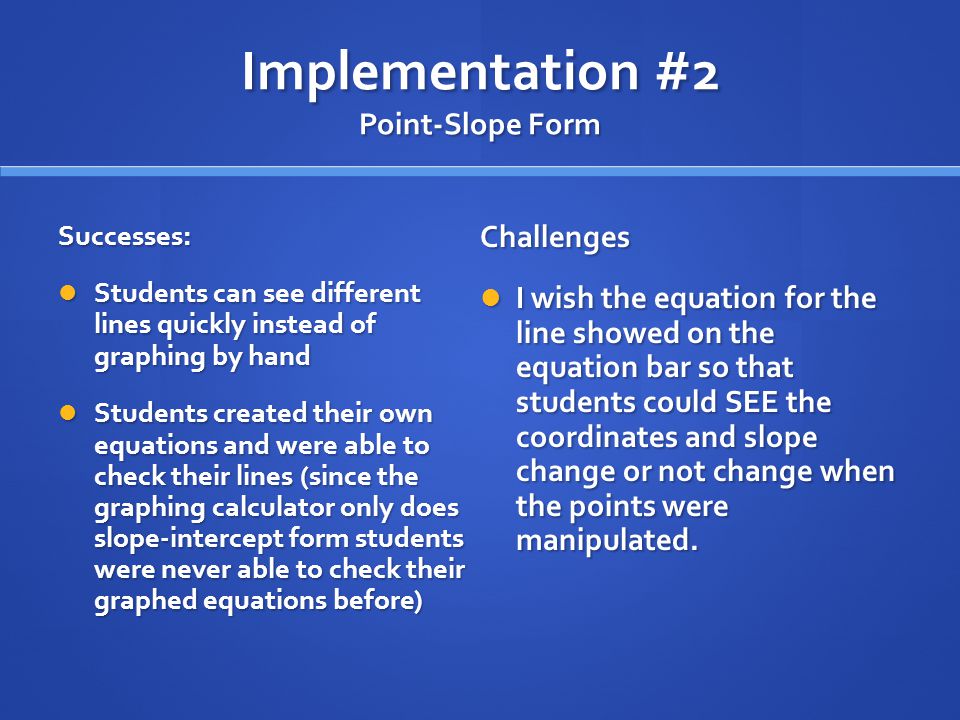 Implementation #2
Point-Slope Form

Successes:

Students can see different lines quickly instead of graphing by hand

Students created their own equations and were able to check their lines (since the graphing calculator only does slope-intercept form students were never able to check their graphed equations before)

Challenges

I wish the equation for the line showed on the equation bar so that students could SEE the coordinates and slope change or not change when the points were manipulated.